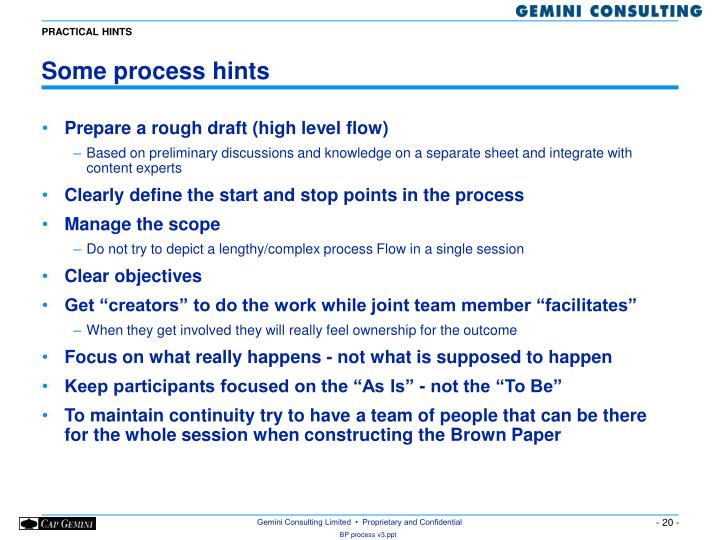 GEMINI CONSULTING

PRACTICAL HINTS

Some process hints

• Prepare a rough draft (high level flow)
– Based on preliminary discussions and knowledge on a separate sheet and integrate with content experts

• Clearly define the start and stop points in the process

• Manage the scope
– Do not try to depict a lengthy/complex process Flow in a single session

• Clear objectives

• Get “creators” to do the work while joint team member “facilitates”
– When they get involved they will really feel ownership for the outcome

• Focus on what really happens - not what is supposed to happen

• Keep participants focused on the “As Is” - not the “To Be”

• To maintain continuity try to have a team of people that can be there for the whole session when constructing the Brown Paper

CAP GEMINI

Gemini Consulting Limited • Proprietary and Confidential

BP process v3.ppt

- 20 -